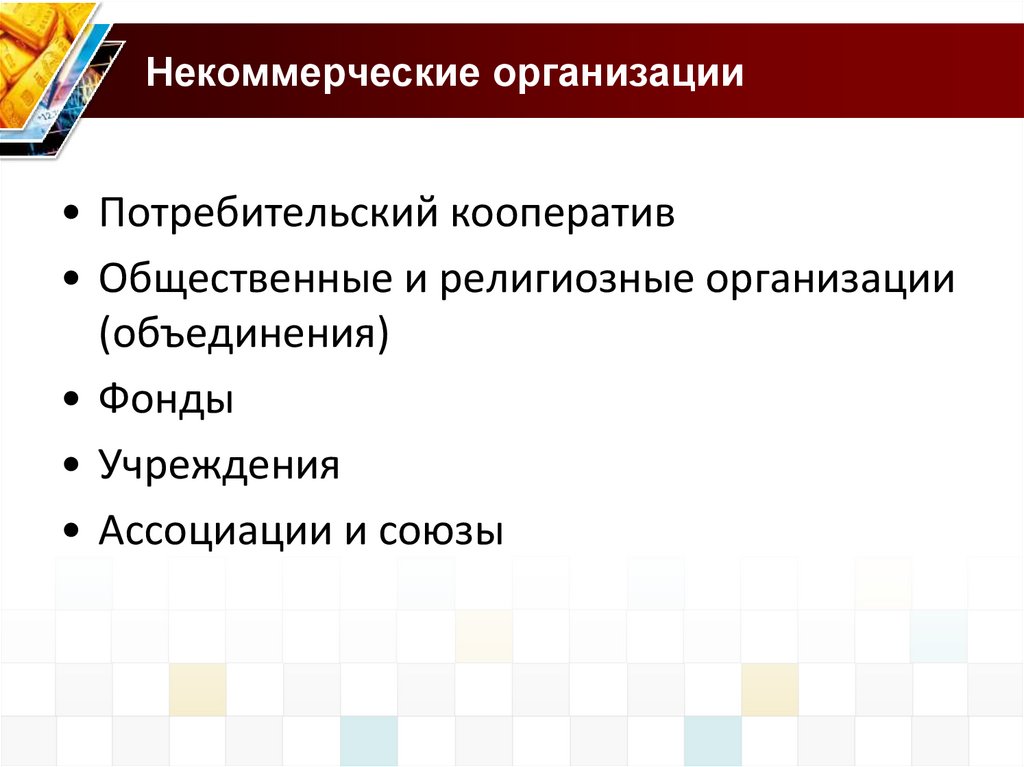 Некоммерческие организации

• Потребительский кооператив
• Общественные и религиозные организации (объединения)
• Фонды
• Учреждения
• Ассоциации и союзы